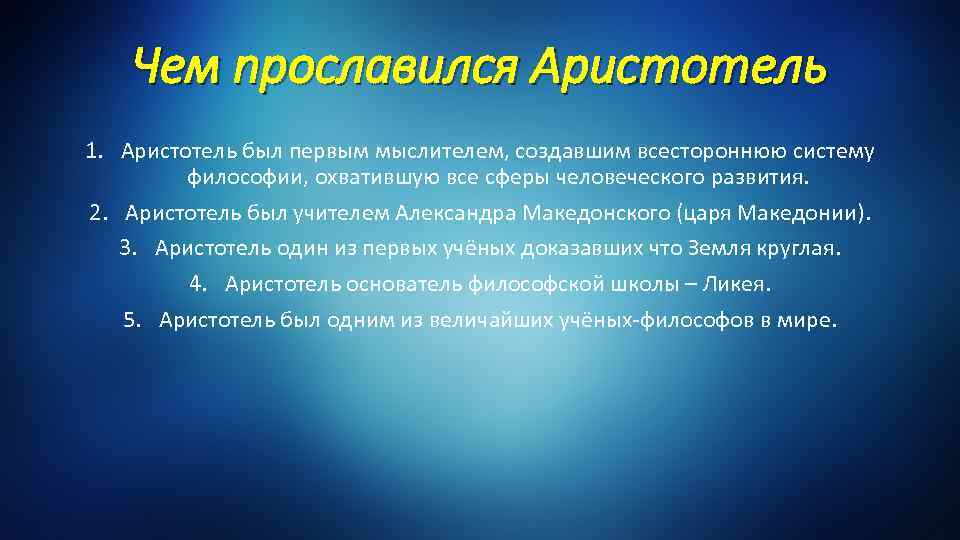 Чем прославился Аристотель

1. Аристотель был первым мыслителем, создавшим всестороннюю систему философии, охватившую все сферы человеческого развития.

2. Аристотель был учителем Александра Македонского (царя Македонии).

3. Аристотель один из первых учёных доказавших что Земля круглая.

4. Аристотель основатель философской школы – Ликея.

5. Аристотель был одним из величайших учёных-философов в мире.